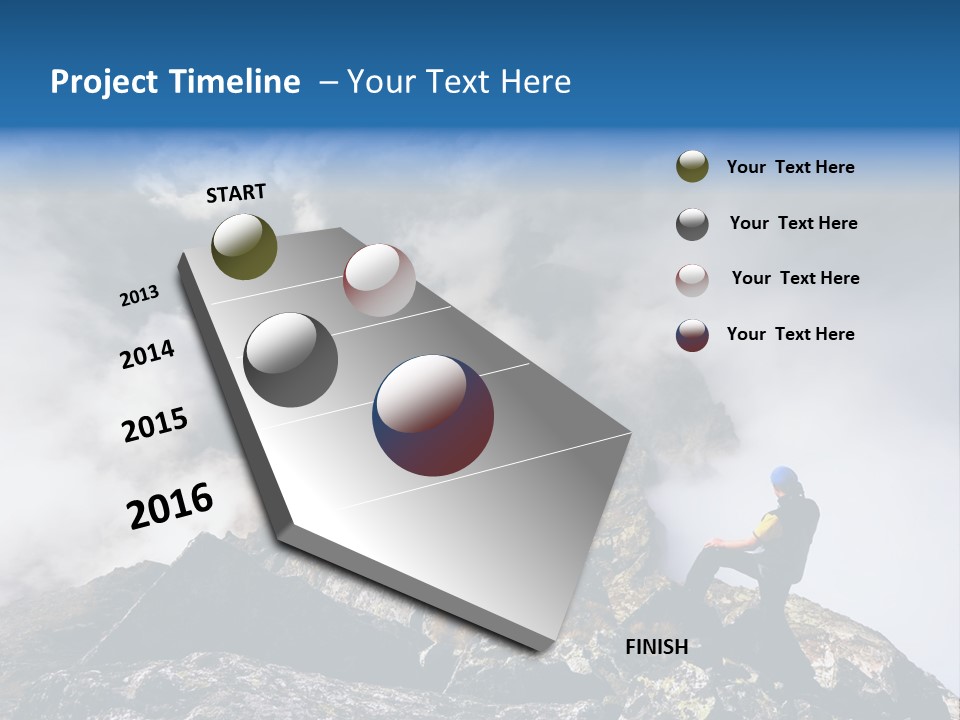 Project Timeline – Your Text Here

START

2013

2014

2015

2016

FINISH

Your Text Here

Your Text Here

Your Text Here

Your Text Here